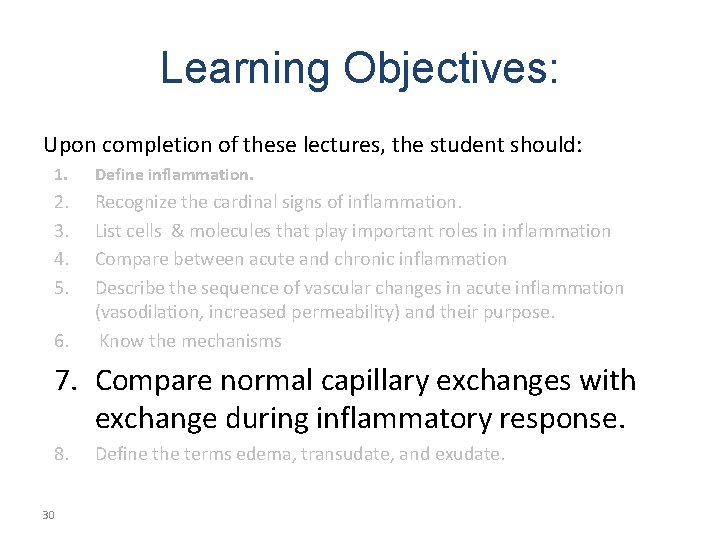 Learning Objectives:

Upon completion of these lectures, the student should:

1. Define inflammation.
2. Recognize the cardinal signs of inflammation.
3. List cells & molecules that play important roles in inflammation
4. Compare between acute and chronic inflammation
5. Describe the sequence of vascular changes in acute inflammation (vasodilation, increased permeability) and their purpose.
6. Know the mechanisms
7. Compare normal capillary exchanges with exchange during inflammatory response.
8. Define the terms edema, transudate, and exudate.

30